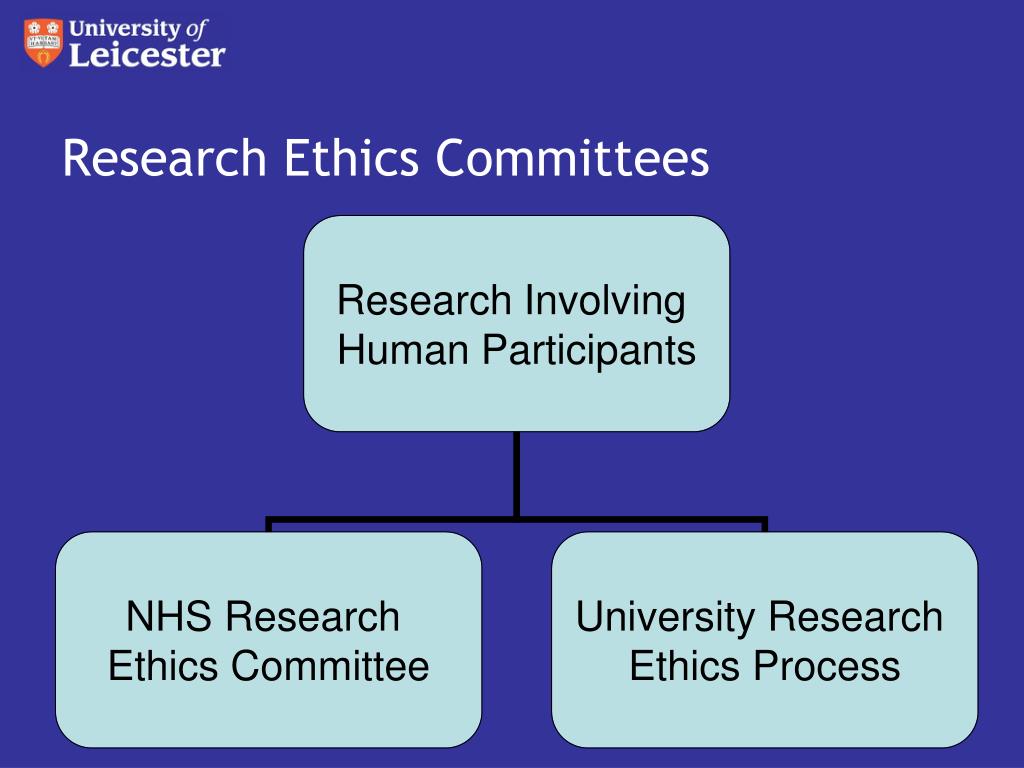 University of
Leicester

Research Ethics Committees

Research Involving Human Participants

NHS Research Ethics Committee

University Research Ethics Process